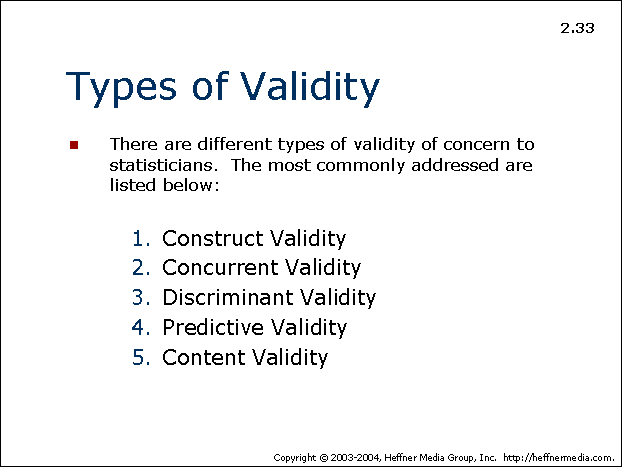 2.33

Types of Validity

There are different types of validity of concern to statisticians. The most commonly addressed are listed below:

1. Construct Validity
2. Concurrent Validity
3. Discriminant Validity
4. Predictive Validity
5. Content Validity

Copyright © 2003-2004, Heffner Media Group, Inc. http://heffnermedia.com.